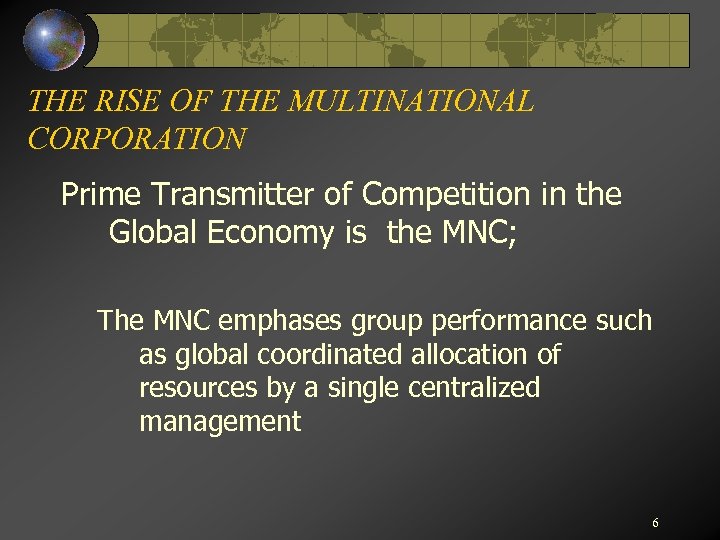 THE RISE OF THE MULTINATIONAL CORPORATION

Prime Transmitter of Competition in the Global Economy is the MNC;

The MNC emphases group performance such as global coordinated allocation of resources by a single centralized management

6